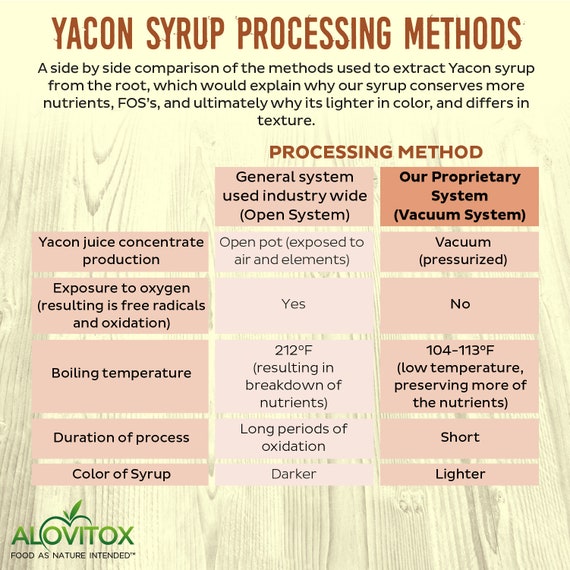 YACON SYRUP PROCESSING METHODS

A side by side comparison of the methods used to extract Yacon syrup from the root, which would explain why our syrup conserves more nutrients, FOS's, and ultimately why its lighter in color, and differs in texture.

PROCESSING METHOD

| | General system used industry wide (Open System) | Our Proprietary System (Vacuum System) |
|---|---|---|
| Yacon juice concentrate production | Open pot (exposed to air and elements) | Vacuum (pressurized) |
| Exposure to oxygen (resulting is free radicals and oxidation) | Yes | No |
| Boiling temperature | 212°F (resulting in breakdown of nutrients) | 104-113°F (low temperature, preserving more of the nutrients) |
| Duration of process | Long periods of oxidation | Short |
| Color of Syrup | Darker | Lighter |

ALOVITOX
FOOD AS NATURE INTENDED™